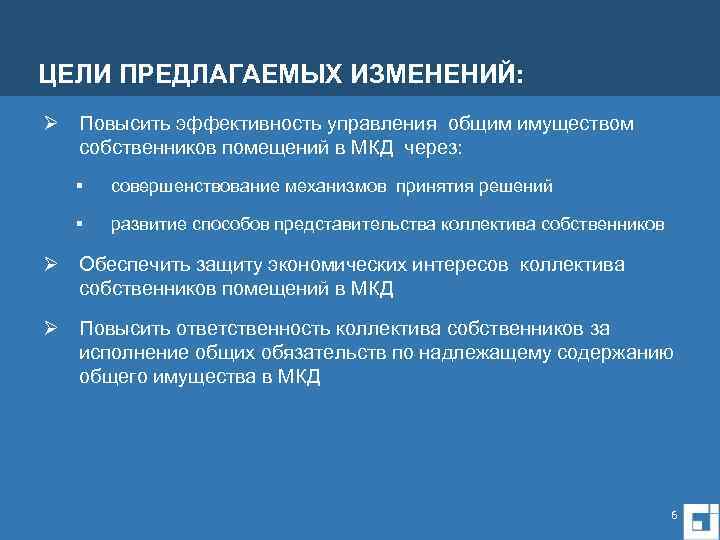 ЦЕЛИ ПРЕДЛАГАЕМЫХ ИЗМЕНЕНИЙ:

➢ Повысить эффективность управления общим имуществом собственников помещений в МКД через:

▪ совершенствование механизмов принятия решений

▪ развитие способов представительства коллектива собственников

➢ Обеспечить защиту экономических интересов коллектива собственников помещений в МКД

➢ Повысить ответственность коллектива собственников за исполнение общих обязательств по надлежащему содержанию общего имущества в МКД

6